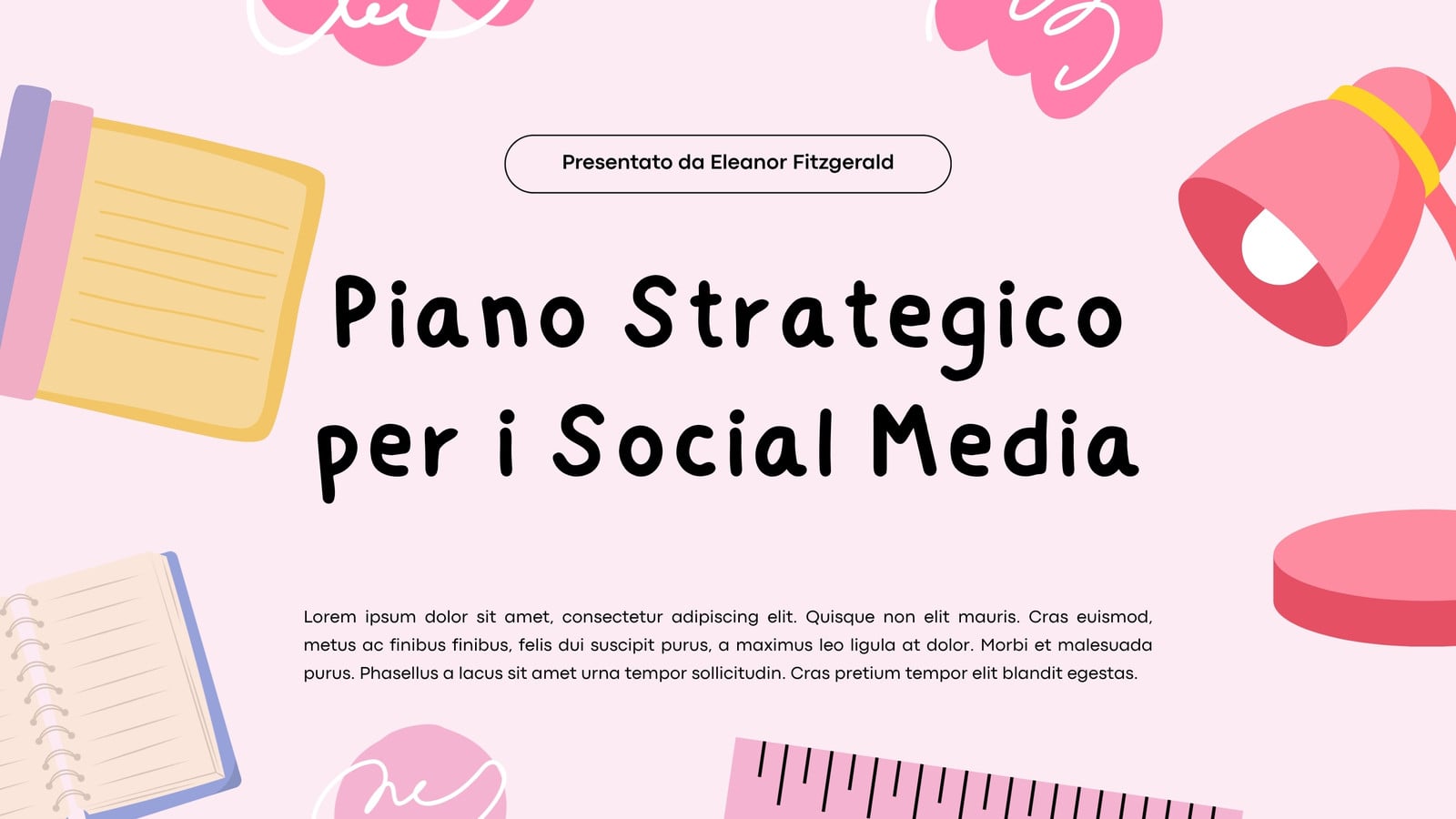 Presentato da Eleanor Fitzgerald

Piano Strategico per i Social Media

Lorem ipsum dolor sit amet, consectetur adipiscing elit. Quisque non elit mauris. Cras euismod, metus ac finibus finibus, felis dui suscipit purus, a maximus leo ligula at dolor. Morbi et malesuada purus. Phasellus a lacus sit amet urna tempor sollicitudin. Cras pretium tempor elit blandit egestas.